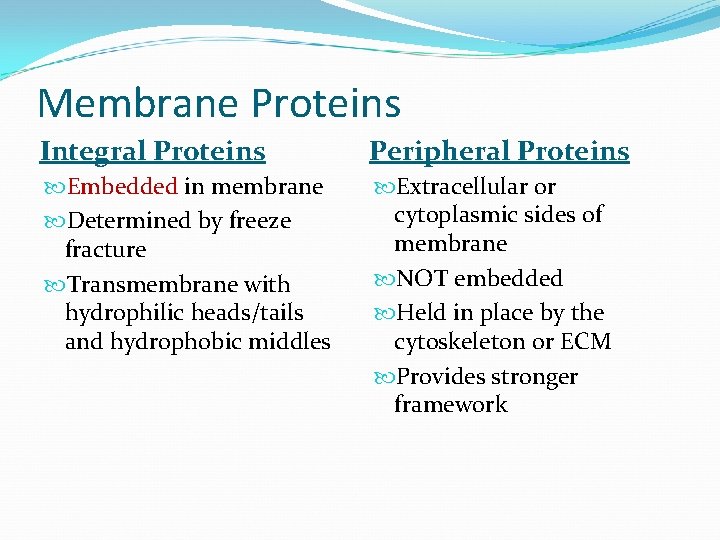 Membrane Proteins

Integral Proteins

Embedded in membrane

Determined by freeze fracture

Transmembrane with hydrophilic heads/tails and hydrophobic middles

Peripheral Proteins

Extracellular or cytoplasmic sides of membrane

NOT embedded

Held in place by the cytoskeleton or ECM

Provides stronger framework